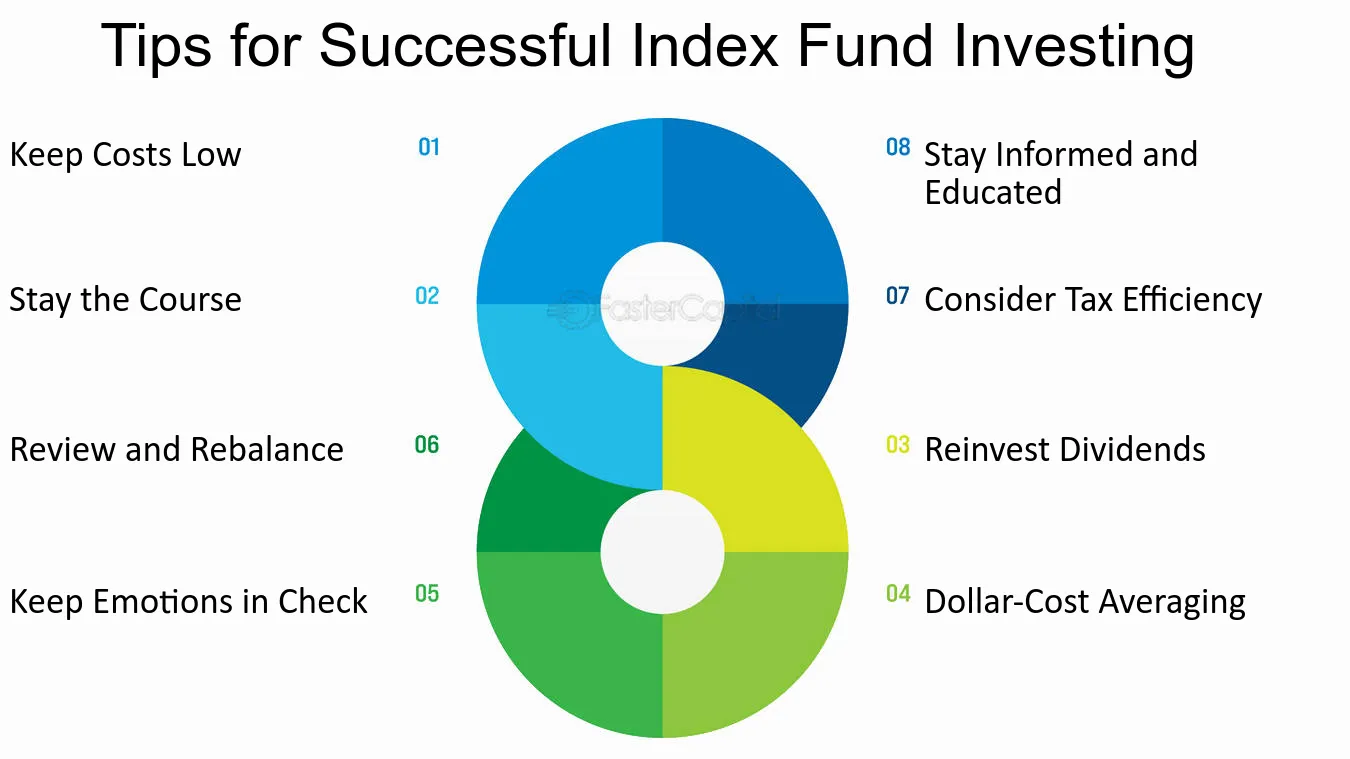 Tips for Successful Index Fund Investing

Keep Costs Low 01

Stay the Course 02

Review and Rebalance 06

Keep Emotions in Check 05

08 Stay Informed and Educated

07 Consider Tax Efficiency

03 Reinvest Dividends

04 Dollar-Cost Averaging

FasterCapital